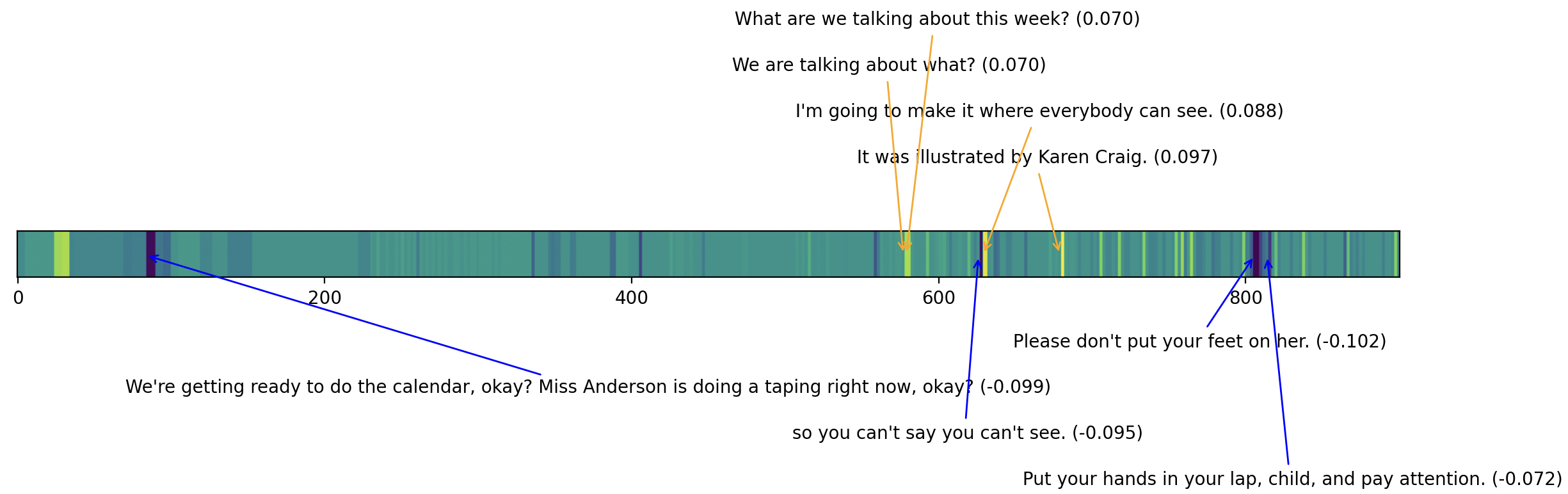 What are we talking about this week? (0.070)

We are talking about what? (0.070)

I'm going to make it where everybody can see. (0.088)

It was illustrated by Karen Craig. (0.097)

0
200
400
600
800

Please don't put your feet on her. (-0.102)

We're getting ready to do the calendar, okay? Miss Anderson is doing a taping right now, okay? (-0.099)

so you can't say you can't see. (-0.095)

Put your hands in your lap, child, and pay attention. (-0.072)